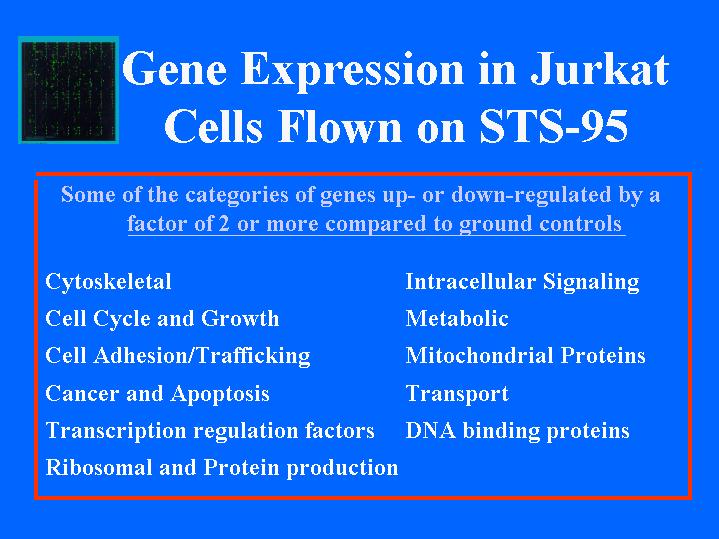 Gene Expression in Jurkat Cells Flown on STS-95

Some of the categories of genes up- or down-regulated by a factor of 2 or more compared to ground controls

Cytoskeletal
Cell Cycle and Growth
Cell Adhesion/Trafficking
Cancer and Apoptosis
Transcription regulation factors
Ribosomal and Protein production

Intracellular Signaling
Metabolic
Mitochondrial Proteins
Transport
DNA binding proteins